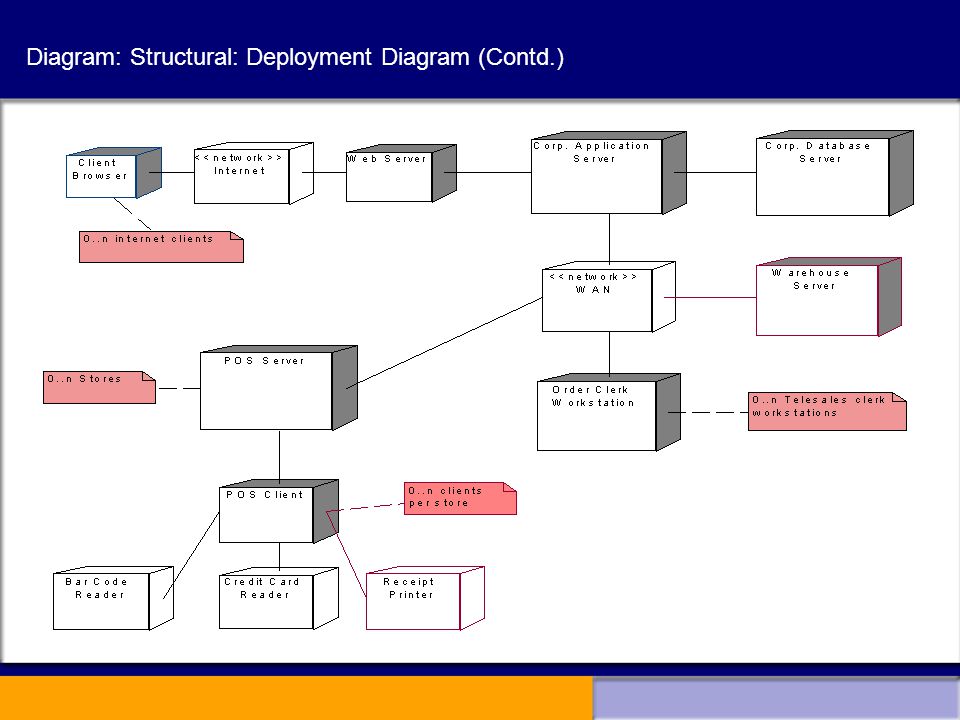 Diagram: Structural: Deployment Diagram (Contd.)

Client Browser

<<network>> Internet

Web Server

Corp. Application Server

Corp. Database Server

0..n internet clients

<<network>> WAN

Warehouse Server

POS Server

0..n Stores

Order Clerk Workstation

0..n Telesales clerk workstations

POS Client

0..n clients per store

Bar Code Reader

Credit Card Reader

Receipt Printer